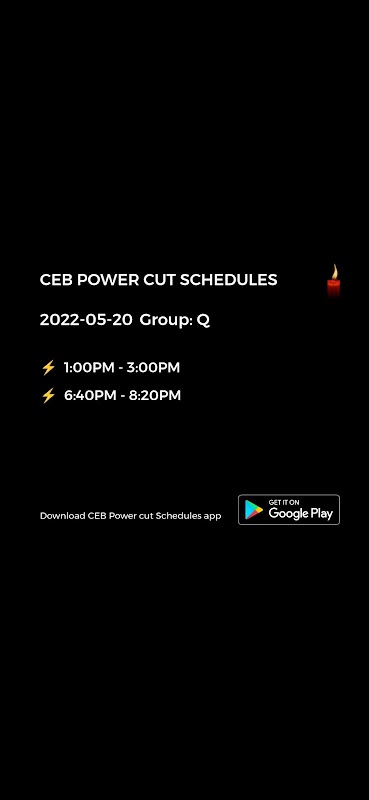 CEB POWER CUT SCHEDULES

2022-05-20 Group: Q

⚡ 1:00PM - 3:00PM

⚡ 6:40PM - 8:20PM

Download CEB Power cut Schedules app

GET IT ON
Google Play